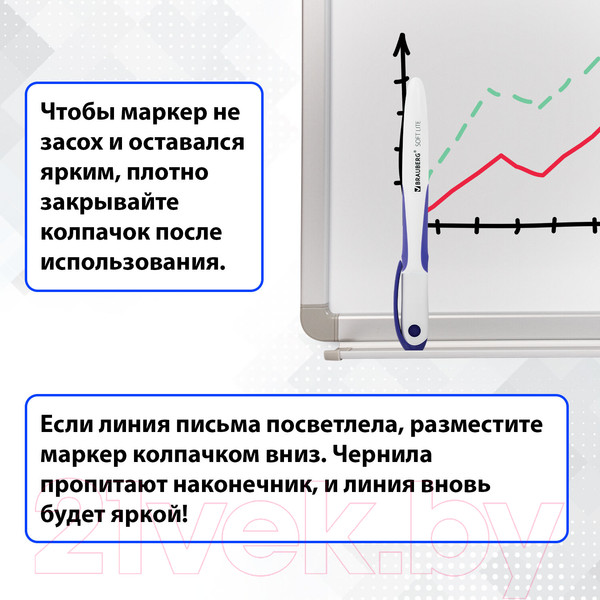 Чтобы маркер не засох и оставался ярким, плотно закрывайте колпачок после использования.

BRAUBERG® SOFT LITE

Если линия письма посветлела, разместите маркер колпачком вниз. Чернила пропитают наконечник, и линия вновь будет яркой!

21vek.by